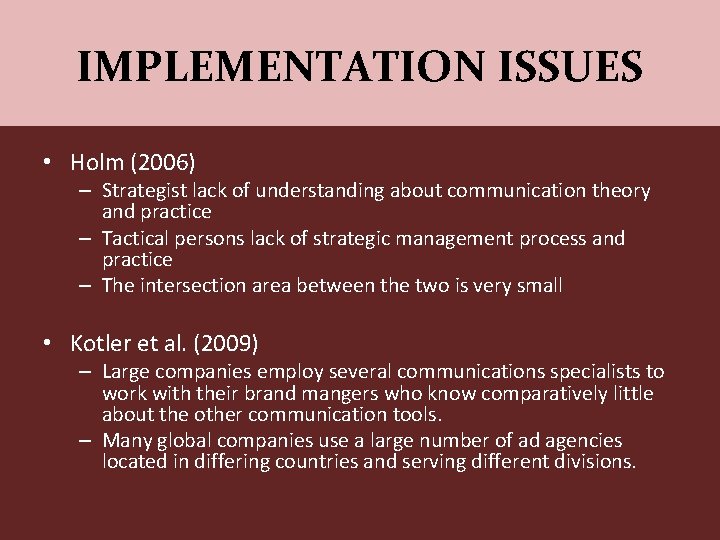 IMPLEMENTATION ISSUES

• Holm (2006)
– Strategist lack of understanding about communication theory and practice
– Tactical persons lack of strategic management process and practice
– The intersection area between the two is very small

• Kotler et al. (2009)
– Large companies employ several communications specialists to work with their brand mangers who know comparatively little about the other communication tools.
– Many global companies use a large number of ad agencies located in differing countries and serving different divisions.